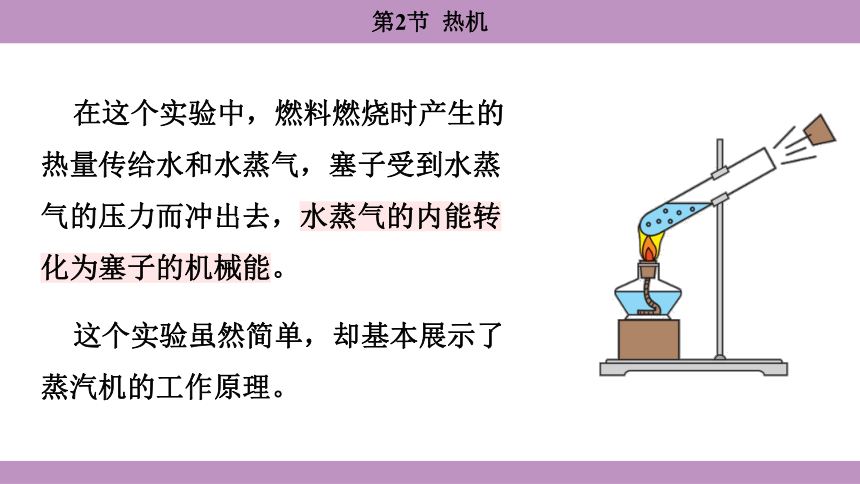 第2节 热机

在这个实验中，燃料燃烧时产生的热量传给水和水蒸气，塞子受到水蒸气的压力而冲出去，水蒸气的内能转化为塞子的机械能。

这个实验虽然简单，却基本展示了蒸汽机的工作原理。